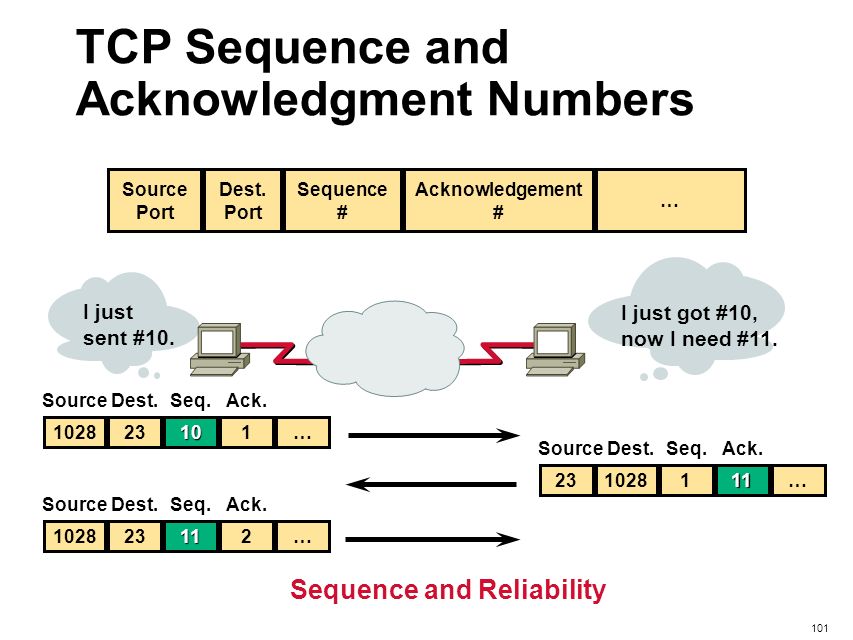 TCP Sequence and Acknowledgment Numbers

| Source Port | Dest. Port | Sequence # | Acknowledgement # | … |
|---|---|---|---|---|

I just sent #10.

I just got #10, now I need #11.

| Source | Dest. | Seq. | Ack. | |
|---|---|---|---|---|
| 1028 | 23 | 10 | 1 | … |

| Source | Dest. | Seq. | Ack. | |
|---|---|---|---|---|
| 23 | 1028 | 1 | 11 | … |

| Source | Dest. | Seq. | Ack. | |
|---|---|---|---|---|
| 1028 | 23 | 11 | 2 | … |

Sequence and Reliability

101